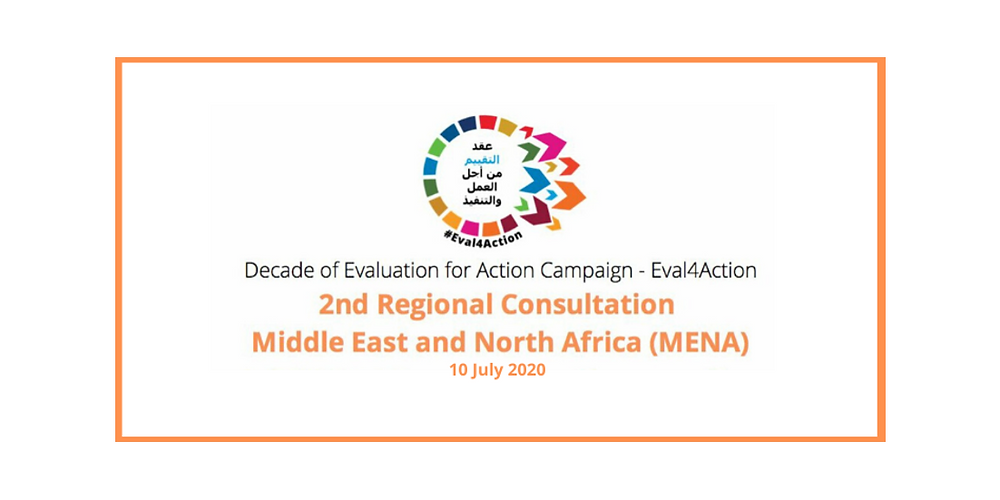 عقد
التقييم
من أجل
العمل
والتنفيذ

#Eval4Action

Decade of Evaluation for Action Campaign - Eval4Action

2nd Regional Consultation
Middle East and North Africa (MENA)

10 July 2020